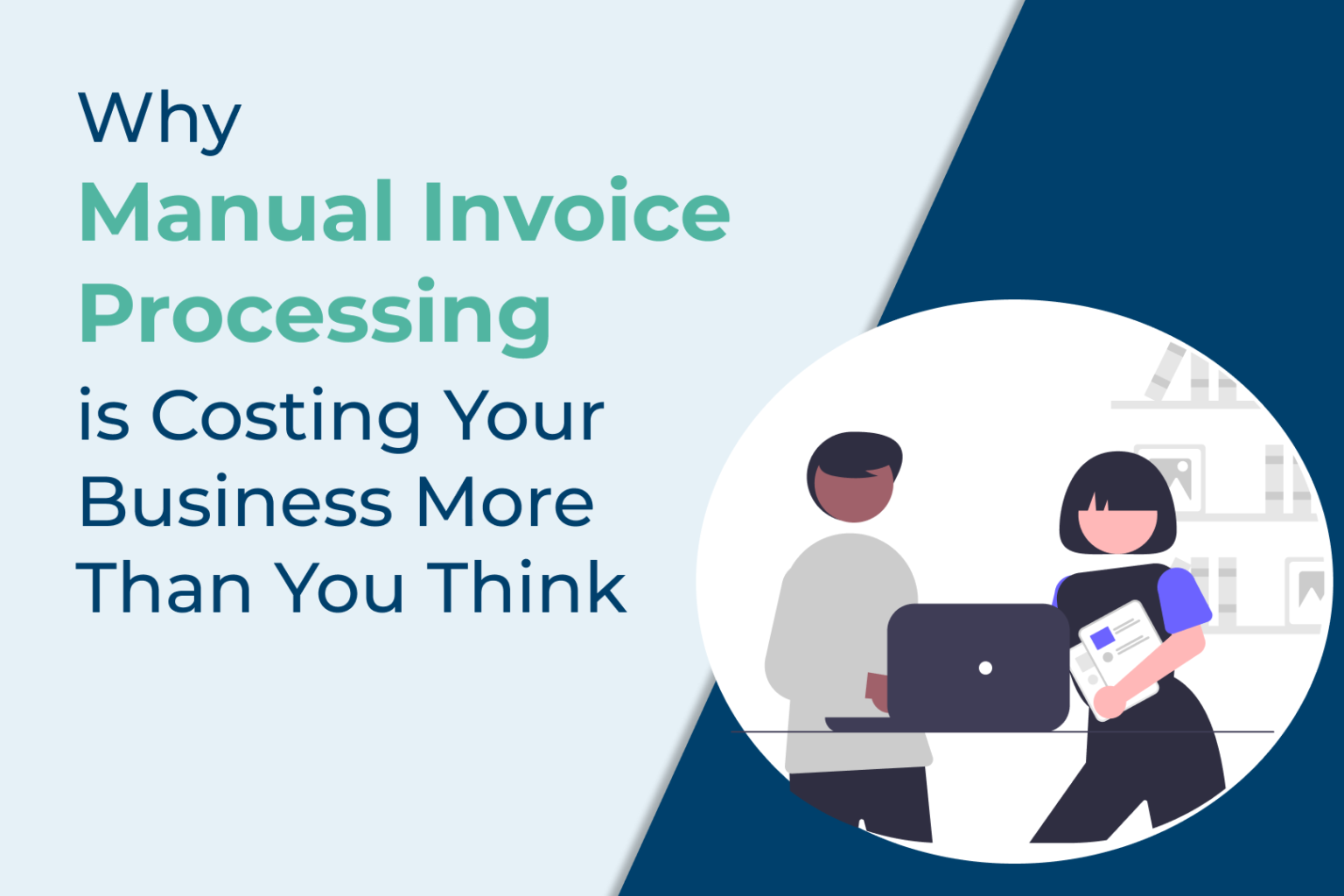 Why
Manual Invoice Processing
is Costing Your Business More Than You Think